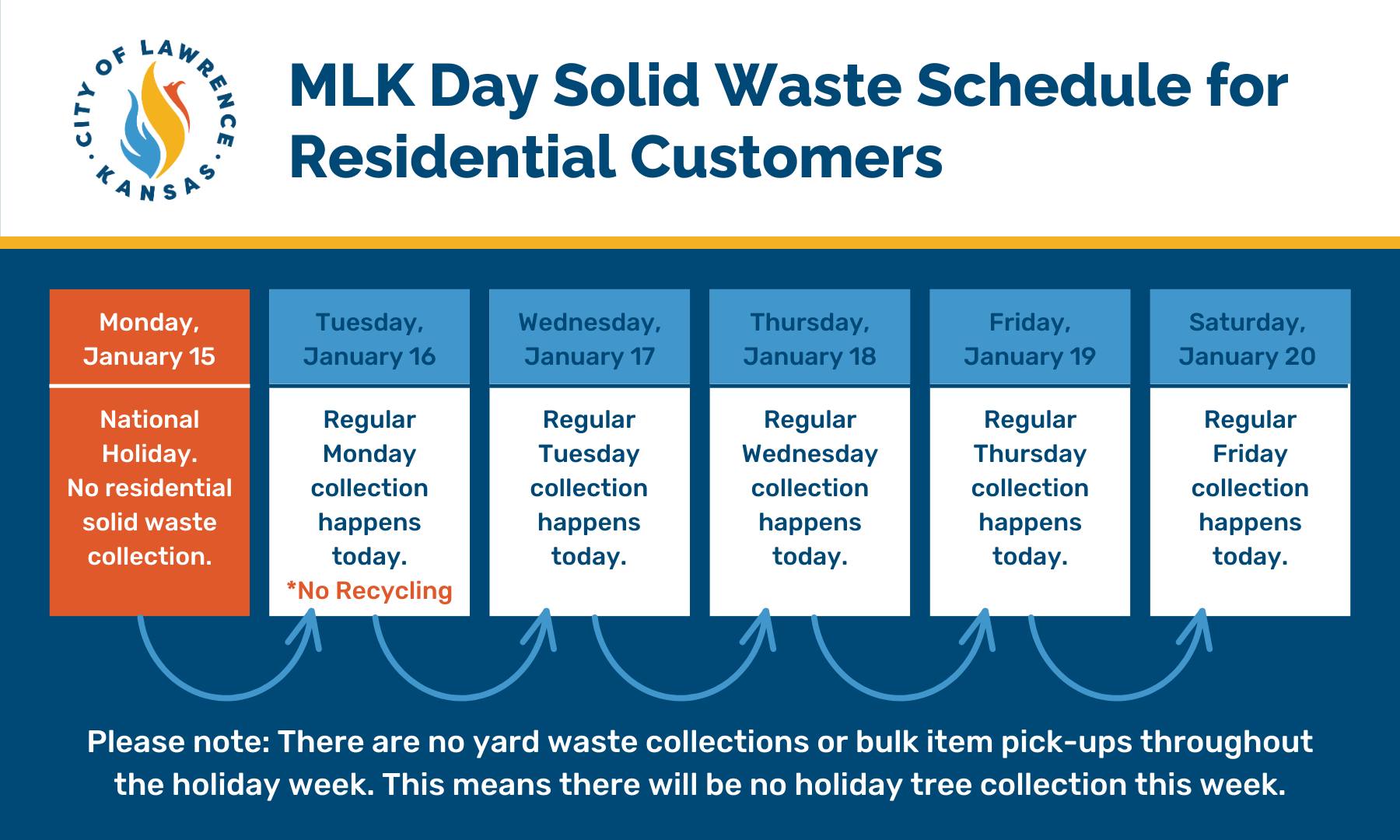 CITY OF LAWRENCE · KANSAS ·

MLK Day Solid Waste Schedule for Residential Customers

| Monday, January 15 | Tuesday, January 16 | Wednesday, January 17 | Thursday, January 18 | Friday, January 19 | Saturday, January 20 |
|---|---|---|---|---|---|
| National Holiday. No residential solid waste collection. | Regular Monday collection happens today. *No Recycling | Regular Tuesday collection happens today. | Regular Wednesday collection happens today. | Regular Thursday collection happens today. | Regular Friday collection happens today. |

Please note: There are no yard waste collections or bulk item pick-ups throughout the holiday week. This means there will be no holiday tree collection this week.